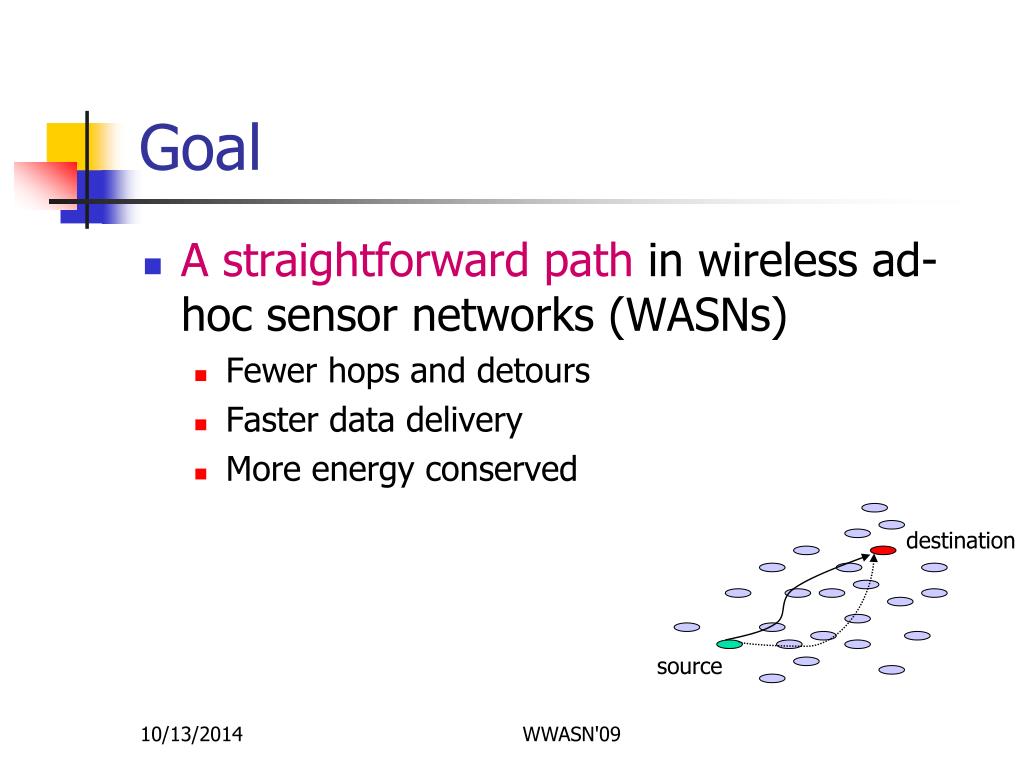 Goal

A straightforward path in wireless ad-hoc sensor networks (WASNs)

Fewer hops and detours

Faster data delivery

More energy conserved

destination

source

10/13/2014

WWASN'09